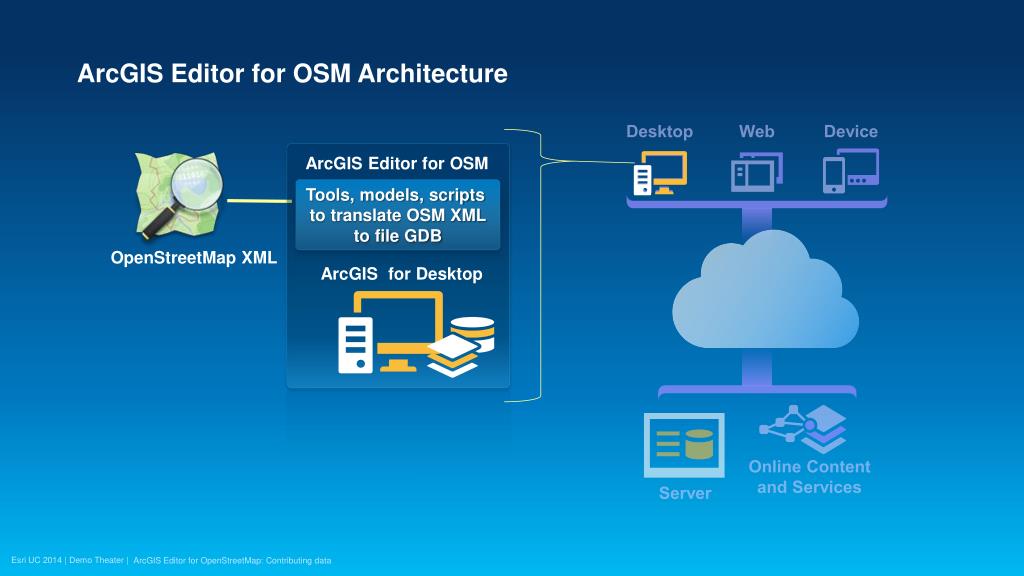 ArcGIS Editor for OSM Architecture

OpenStreetMap XML

ArcGIS Editor for OSM

Tools, models, scripts to translate OSM XML to file GDB

ArcGIS for Desktop

Desktop

Web

Device

Server

Online Content and Services

Esri UC 2014 | Demo Theater | ArcGIS Editor for OpenStreetMap: Contributing data